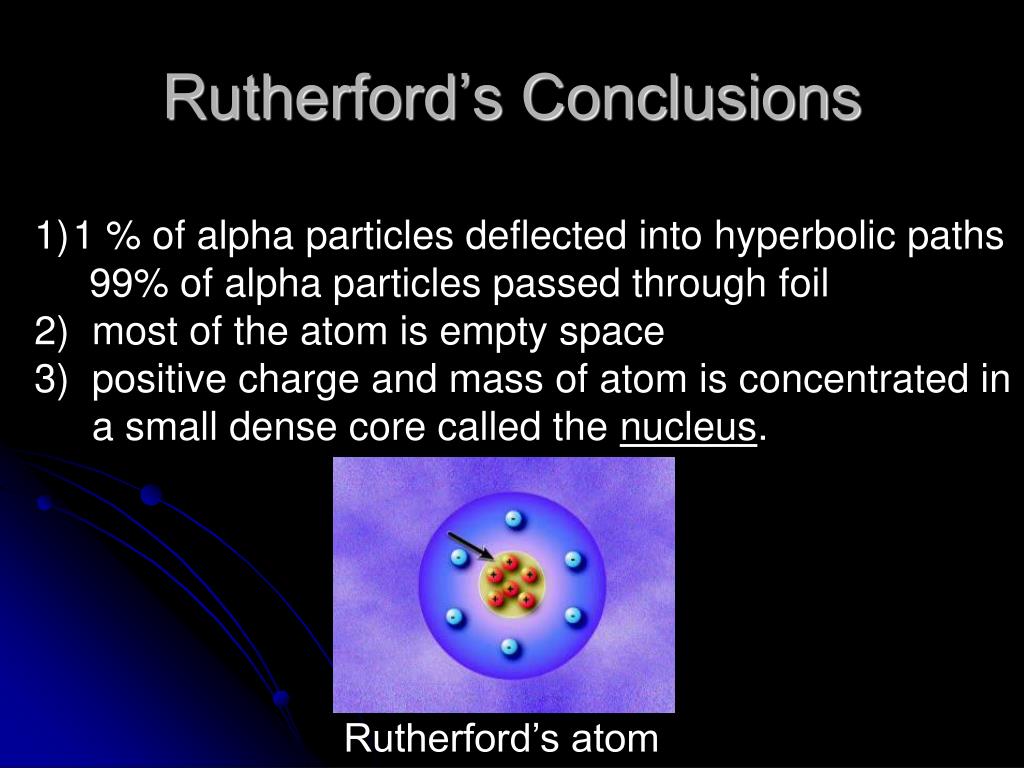 Rutherford’s Conclusions

1) 1 % of alpha particles deflected into hyperbolic paths 99% of alpha particles passed through foil
2) most of the atom is empty space
3) positive charge and mass of atom is concentrated in a small dense core called the nucleus.

Rutherford’s atom